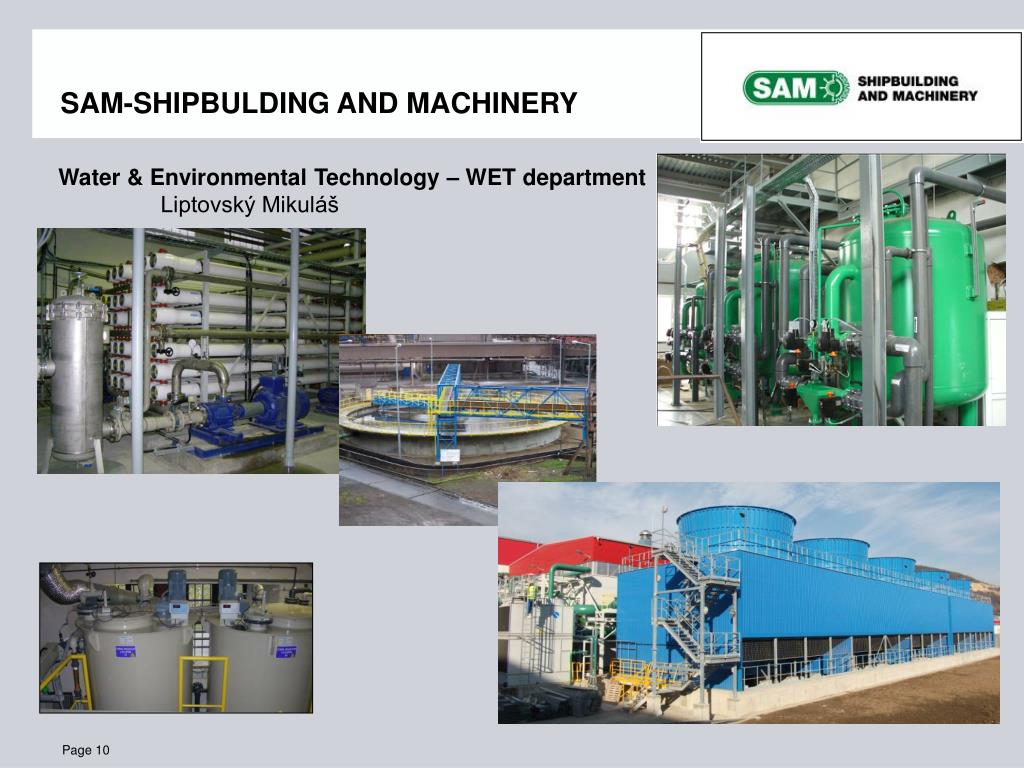 SAM-SHIPBULDING AND MACHINERY

SAM SHIPBUILDING AND MACHINERY

Water & Environmental Technology – WET department
Liptovský Mikuláš

Page 10